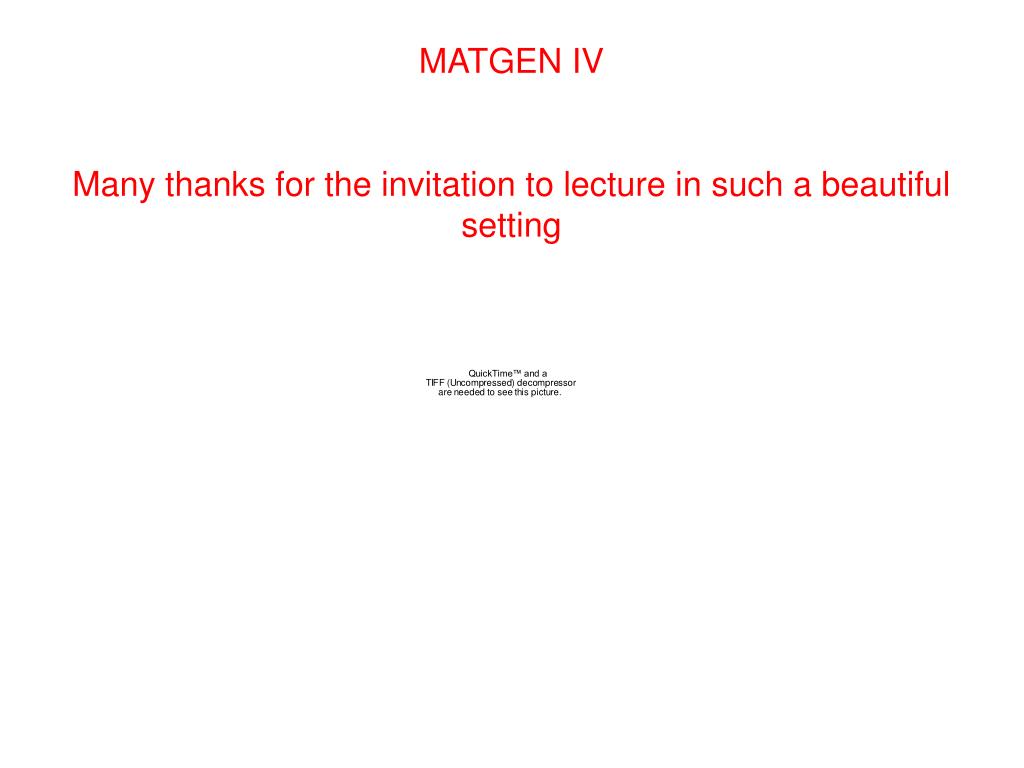 MATGEN IV

Many thanks for the invitation to lecture in such a beautiful setting

QuickTime™ and a
TIFF (Uncompressed) decompressor
are needed to see this picture.